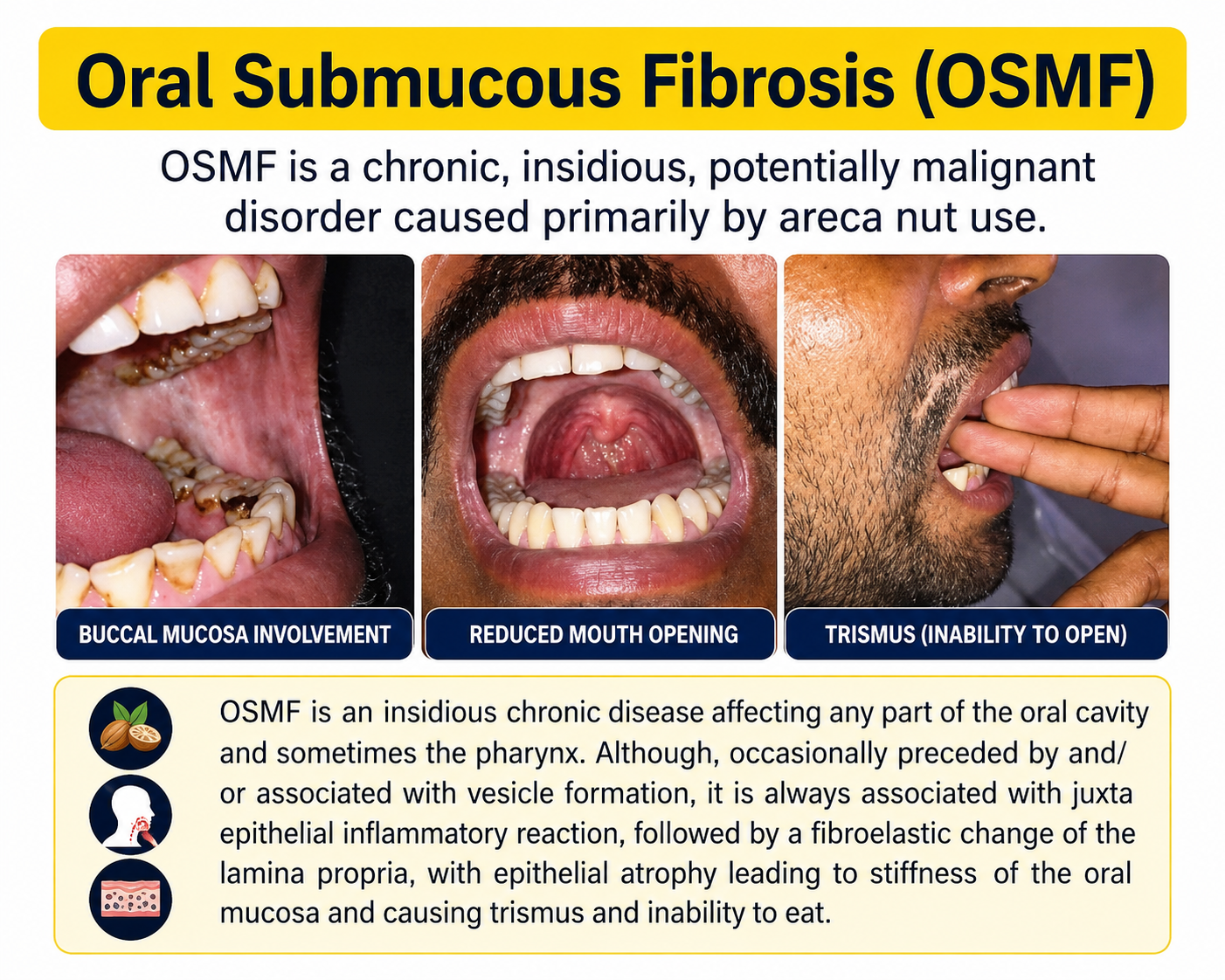 Oral Submucous Fibrosis (OSMF)

OSMF is a chronic, insidious, potentially malignant disorder caused primarily by areca nut use.

BUCCAL MUCOSA INVOLVEMENT

REDUCED MOUTH OPENING

TRISMUS (INABILITY TO OPEN)

OSMF is an insidious chronic disease affecting any part of the oral cavity and sometimes the pharynx. Although, occasionally preceded by and/ or associated with vesicle formation, it is always associated with juxta epithelial inflammatory reaction, followed by a fibroelastic change of the lamina propria, with epithelial atrophy leading to stiffness of the oral mucosa and causing trismus and inability to eat.